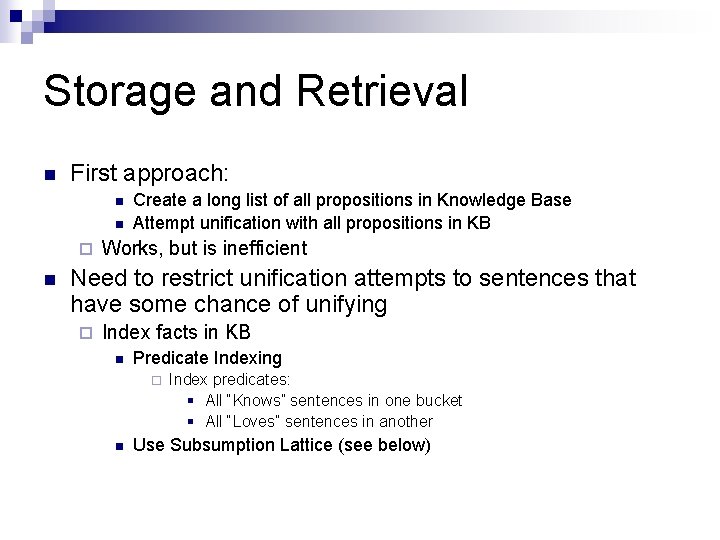 Storage and Retrieval

• First approach:
• Create a long list of all propositions in Knowledge Base
• Attempt unification with all propositions in KB
☐ Works, but is inefficient
• Need to restrict unification attempts to sentences that have some chance of unifying
☐ Index facts in KB
• Predicate Indexing
☐ Index predicates:
• All "Knows" sentences in one bucket
• All "Loves" sentences in another
• Use Subsumption Lattice (see below)